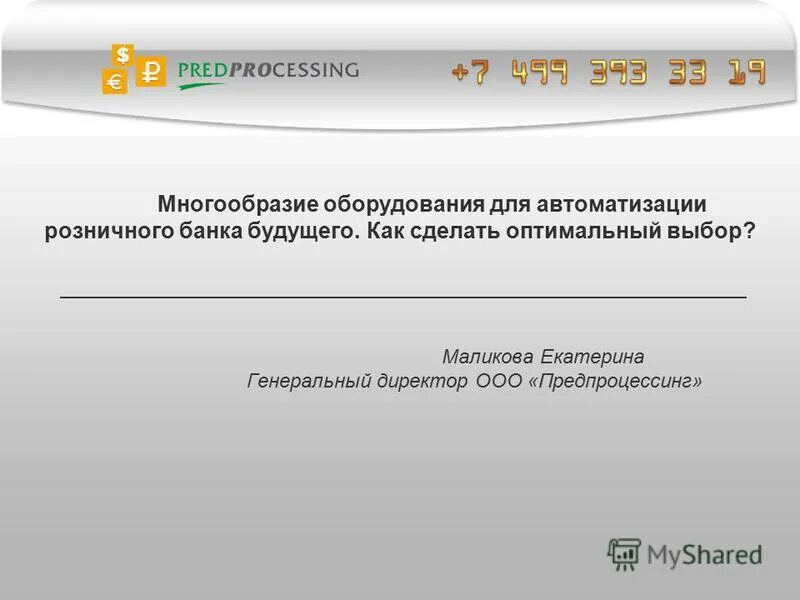 $ € ₽ PREDPROCESSING

+7 499 393 33 19

Многообразие оборудования для автоматизации розничного банка будущего. Как сделать оптимальный выбор?

Маликова Екатерина
Генеральный директор ООО «Предпроцессинг»

MyShared